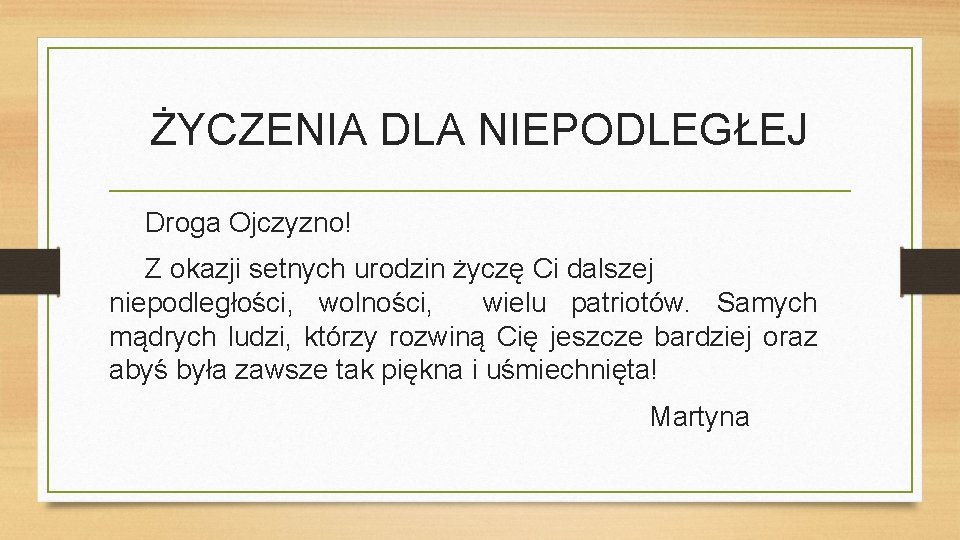 ŻYCZENIA DLA NIEPODLEGŁEJ

Droga Ojczyzno!

Z okazji setnych urodzin życzę Ci dalszej niepodległości, wolności, wielu patriotów. Samych mądrych ludzi, którzy rozwiną Cię jeszcze bardziej oraz abyś była zawsze tak piękna i uśmiechnięta!

Martyna